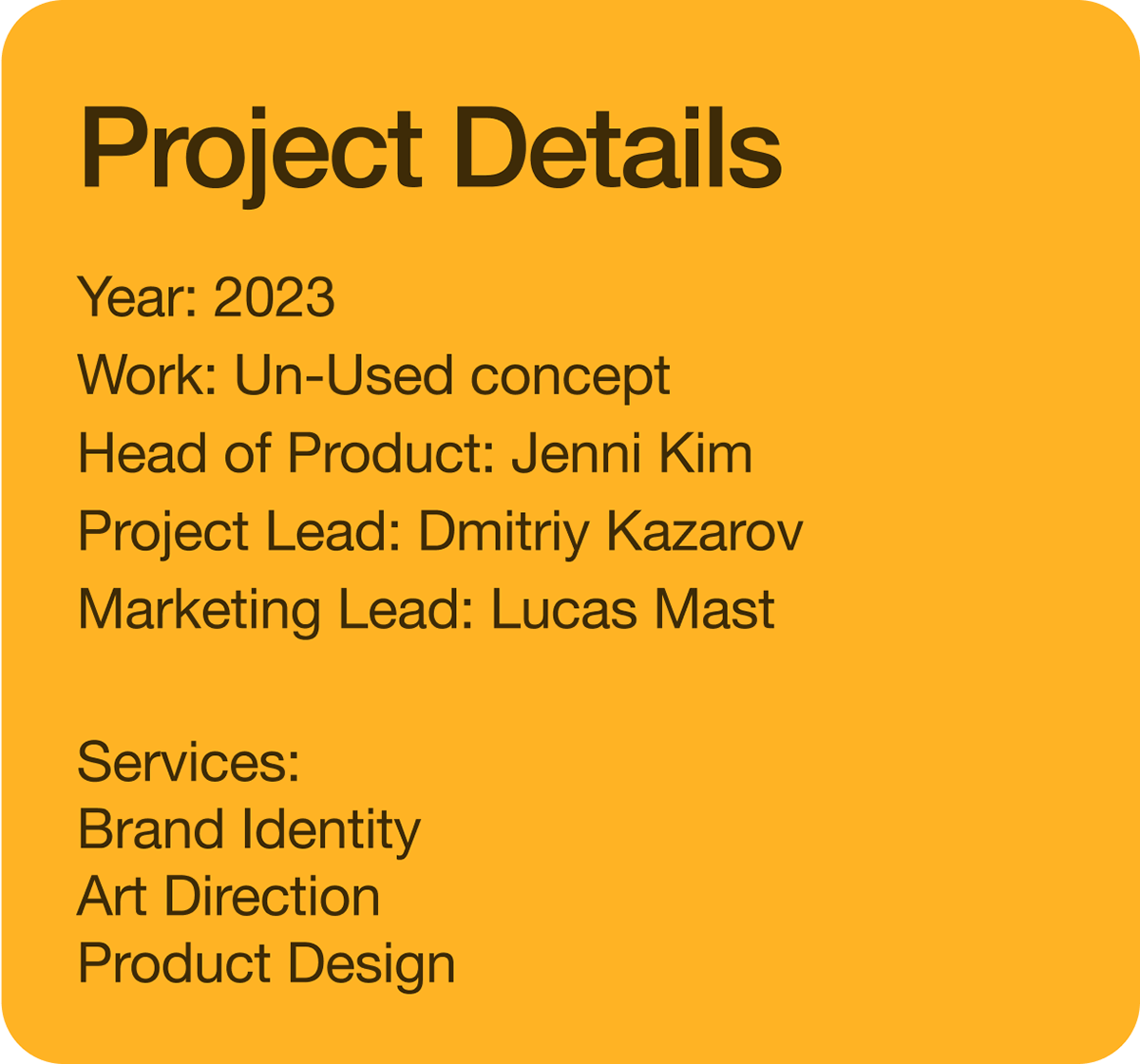 Project Details

Year: 2023
Work: Un-Used concept
Head of Product: Jenni Kim
Project Lead: Dmitriy Kazarov
Marketing Lead: Lucas Mast

Services:
Brand Identity
Art Direction
Product Design